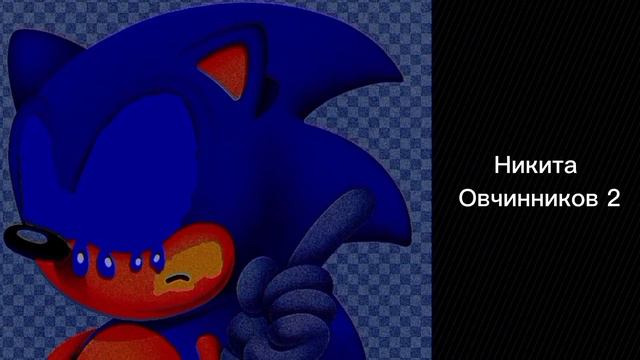 Никита
Овчинников 2